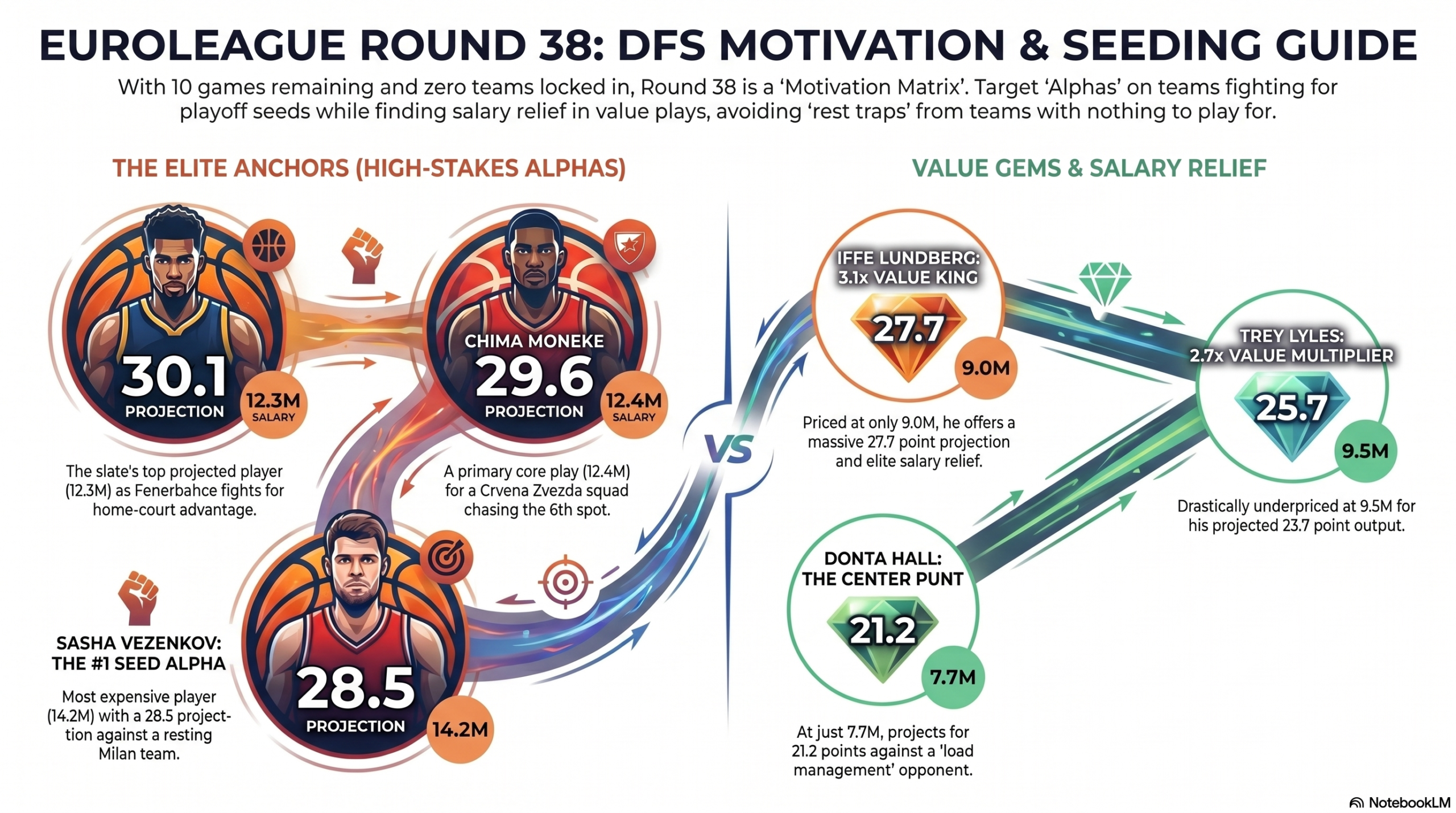 EUROLEAGUE ROUND 38: DFS MOTIVATION & SEEDING GUIDE

With 10 games remaining and zero teams locked in, Round 38 is a 'Motivation Matrix'. Target 'Alphas' on teams fighting for playoff seeds while finding salary relief in value plays, avoiding 'rest traps' from teams with nothing to play for.

THE ELITE ANCHORS (HIGH-STAKES ALPHAS)

30.1
PROJECTION
12.3M
SALARY

The slate's top projected player (12.3M) as Fenerbahce fights for home-court advantage.

CHIMA MONEKE
29.6
PROJECTION
12.4M
SALARY

A primary core play (12.4M) for a Crvena Zvezda squad chasing the 6th spot.

SASHA VEZENKOV: THE #1 SEED ALPHA

Most expensive player (14.2M) with a 28.5 projection against a resting Milan team.

28.5
PROJECTION
14.2M

VS

VALUE GEMS & SALARY RELIEF

IFFE LUNDBERG: 3.1x VALUE KING
27.7
9.0M

Priced at only 9.0M, he offers a massive 27.7 point projection and elite salary relief.

TREY LYLES: 2.7x VALUE MULTIPLIER
25.7
9.5M

Drastically underpriced at 9.5M for his projected 23.7 point output.

DONTA HALL: THE CENTER PUNT
21.2
7.7M

At just 7.7M, projects for 21.2 points against a 'load management' opponent.

NotebookLM